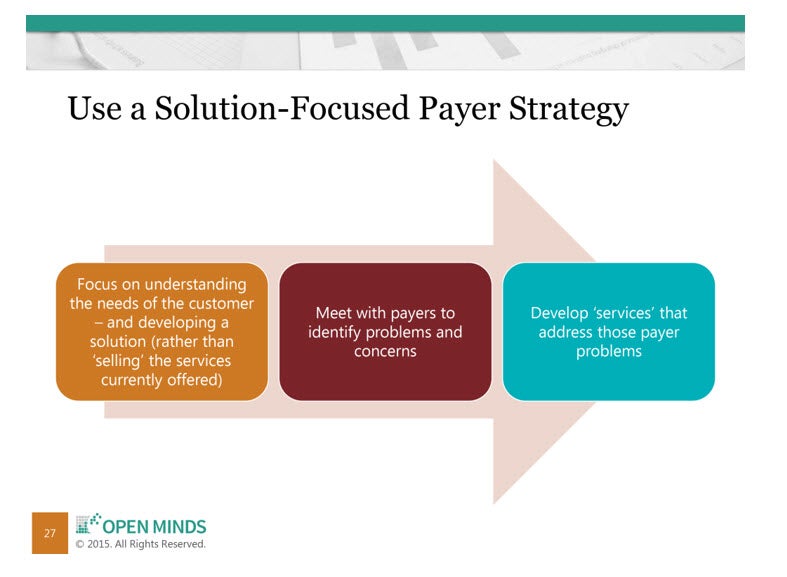 Use a Solution-Focused Payer Strategy

Focus on understanding the needs of the customer – and developing a solution (rather than 'selling' the services currently offered)

Meet with payers to identify problems and concerns

Develop 'services' that address those payer problems

27

OPEN MINDS
© 2015. All Rights Reserved.